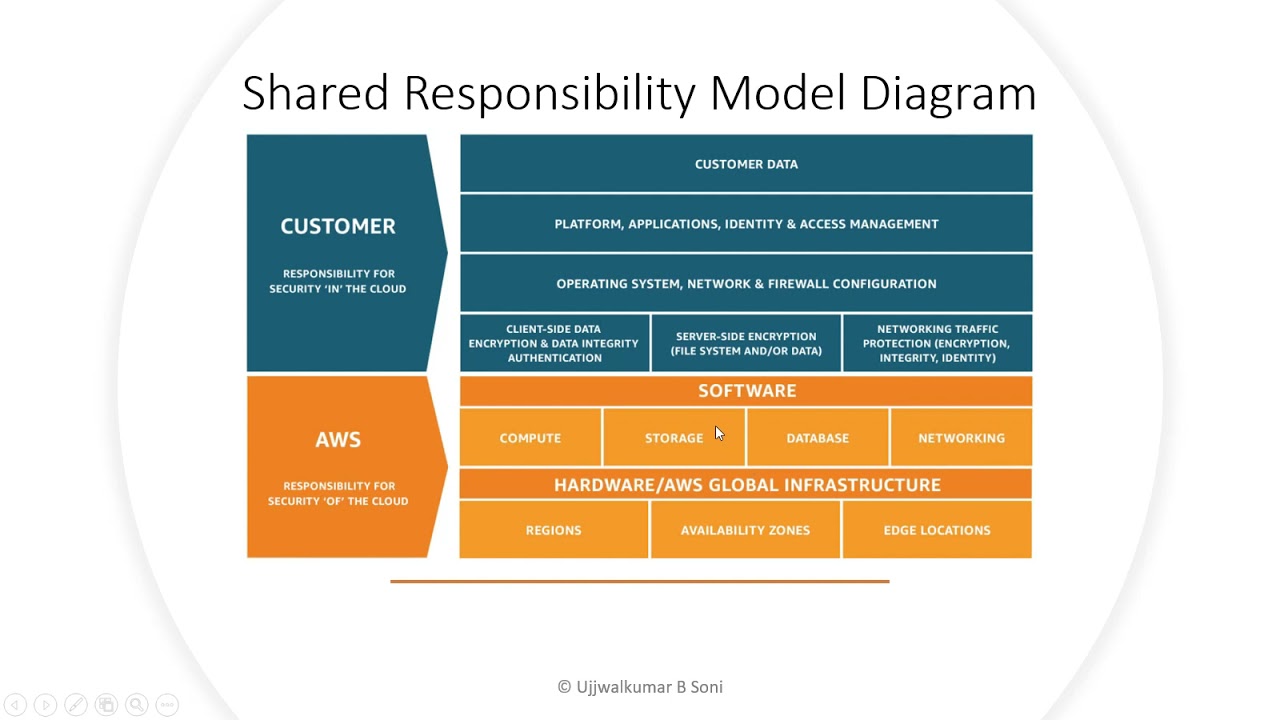 Shared Responsibility Model Diagram

CUSTOMER

RESPONSIBILITY FOR SECURITY 'IN' THE CLOUD

CUSTOMER DATA

PLATFORM, APPLICATIONS, IDENTITY & ACCESS MANAGEMENT

OPERATING SYSTEM, NETWORK & FIREWALL CONFIGURATION

CLIENT-SIDE DATA ENCRYPTION & DATA INTEGRITY AUTHENTICATION

SERVER-SIDE ENCRYPTION (FILE SYSTEM AND/OR DATA)

NETWORKING TRAFFIC PROTECTION (ENCRYPTION, INTEGRITY, IDENTITY)

AWS

RESPONSIBILITY FOR SECURITY 'OF' THE CLOUD

SOFTWARE

COMPUTE

STORAGE

DATABASE

NETWORKING

HARDWARE/AWS GLOBAL INFRASTRUCTURE

REGIONS

AVAILABILITY ZONES

EDGE LOCATIONS

© Ujjwalkumar B Soni